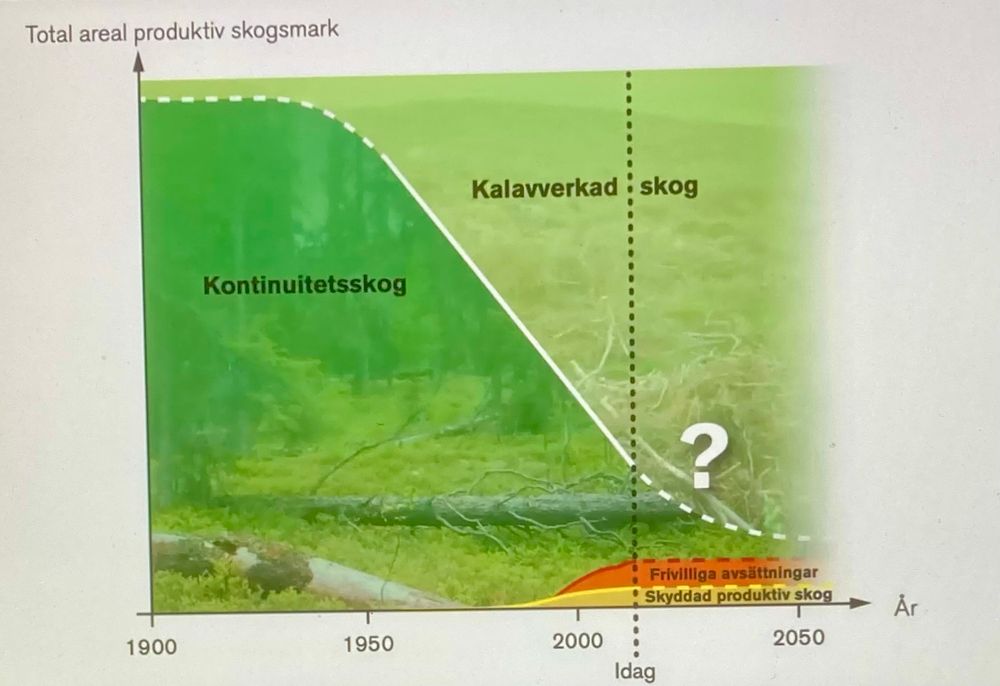 Total areal produktiv skogsmark

Kalavverkad skog

Kontinuitetsskog

?

Frivilliga avsättningar
Skyddad produktiv skog

År

1900
1950
2000
2050

Idag